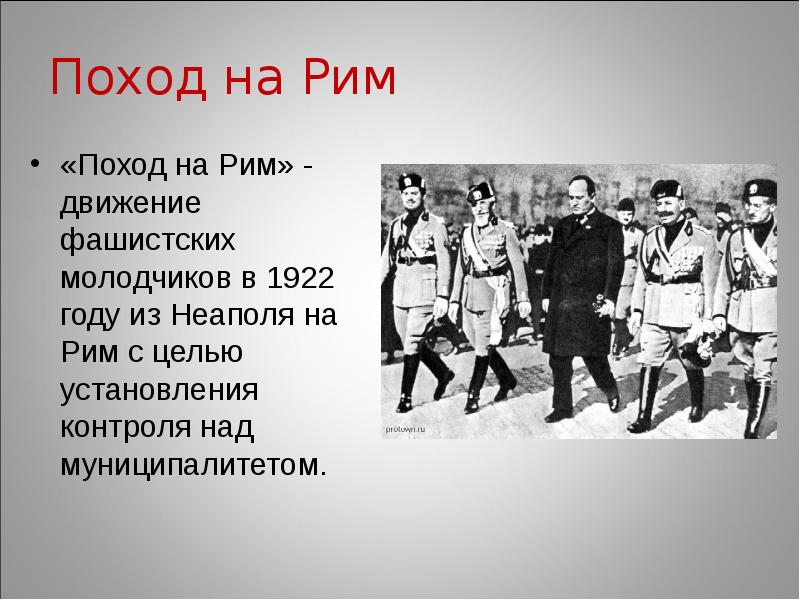 Поход на Рим

• «Поход на Рим» - движение фашистских молодчиков в 1922 году из Неаполя на Рим с целью установления контроля над муниципалитетом.

protown.ru